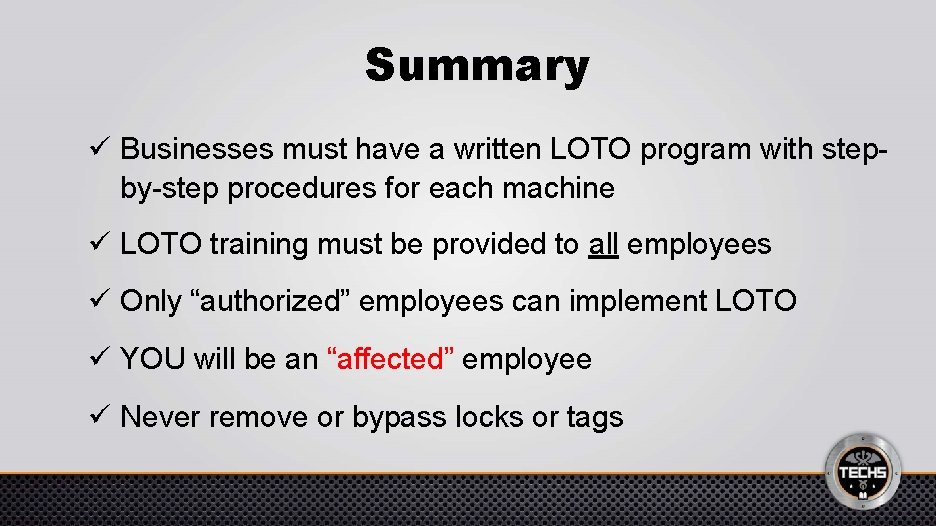 Summary

✓ Businesses must have a written LOTO program with step-by-step procedures for each machine

✓ LOTO training must be provided to all employees

✓ Only “authorized” employees can implement LOTO

✓ YOU will be an “affected” employee

✓ Never remove or bypass locks or tags

TECHS